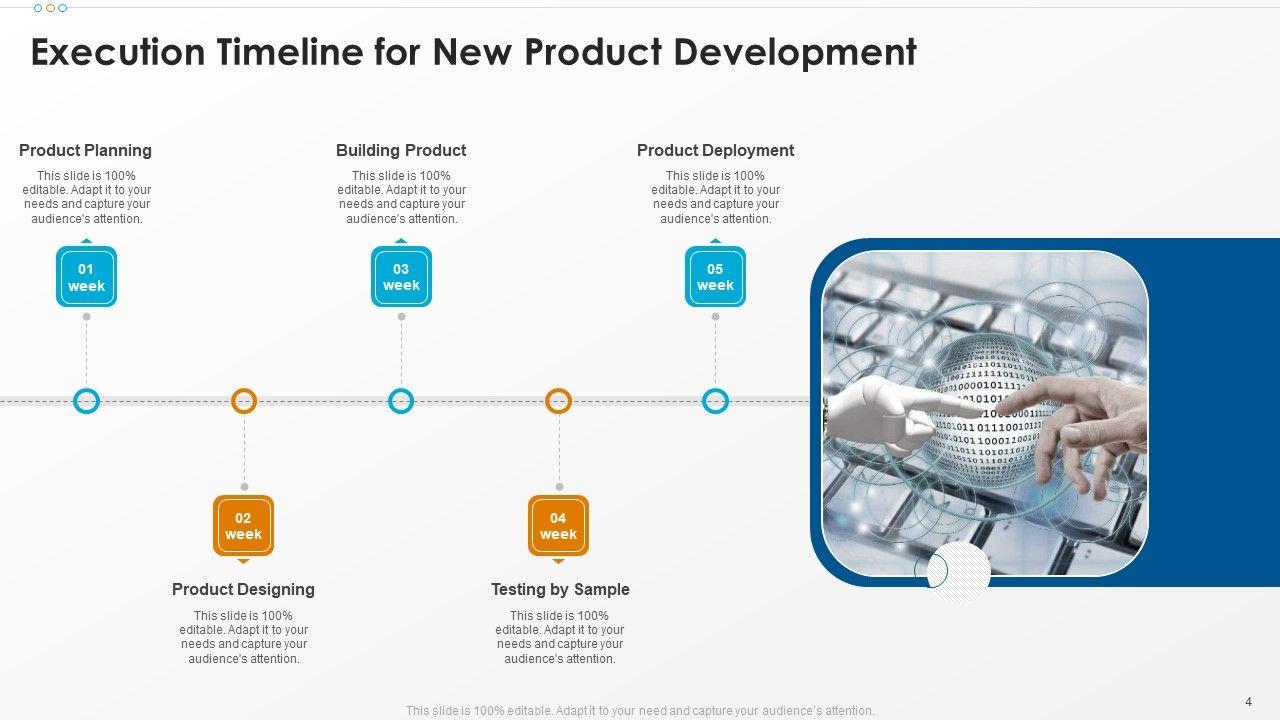 Execution Timeline for New Product Development

Product Planning
This slide is 100% editable. Adapt it to your needs and capture your audience's attention.

01 week

Building Product
This slide is 100% editable. Adapt it to your needs and capture your audience's attention.

03 week

Product Deployment
This slide is 100% editable. Adapt it to your needs and capture your audience's attention.

05 week

02 week

Product Designing
This slide is 100% editable. Adapt it to your needs and capture your audience's attention.

04 week

Testing by Sample
This slide is 100% editable. Adapt it to your needs and capture your audience's attention.

This slide is 100% editable. Adapt it to your need and capture your audience's attention.

4